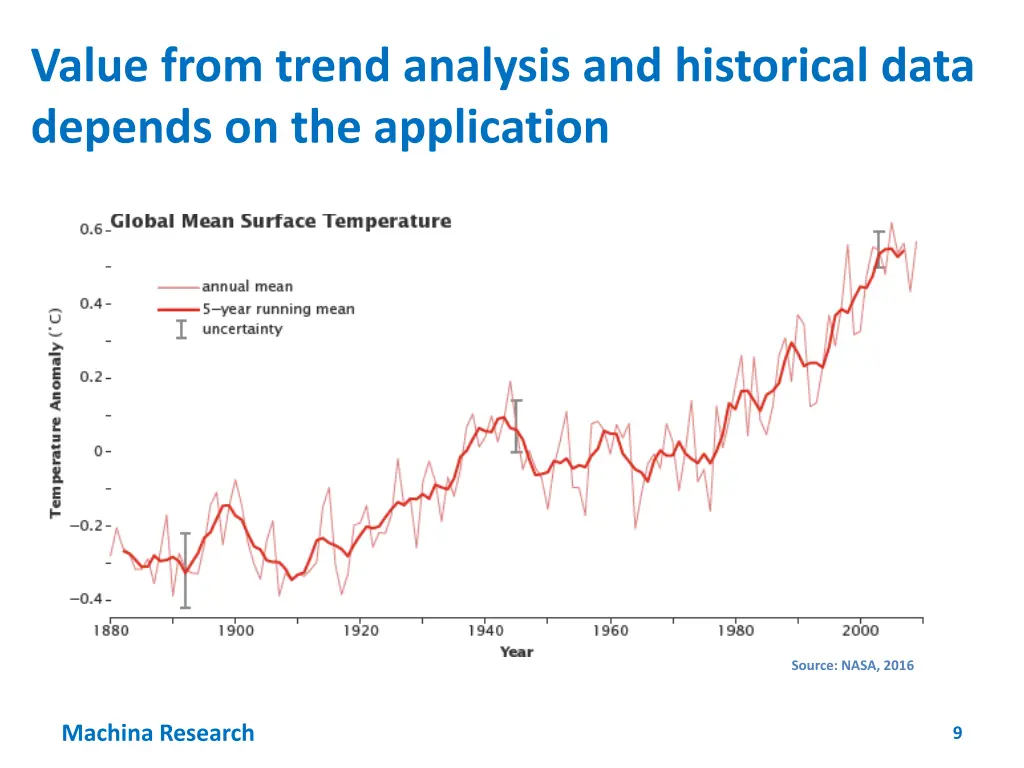 Value from trend analysis and historical data depends on the application

Global Mean Surface Temperature

annual mean
5–year running mean
uncertainty

Temperature Anomaly (°C)

0.6
0.4
0.2
0
−0.2
−0.4

1880
1900
1920
1940
1960
1980
2000

Year

Source: NASA, 2016

Machina Research

9